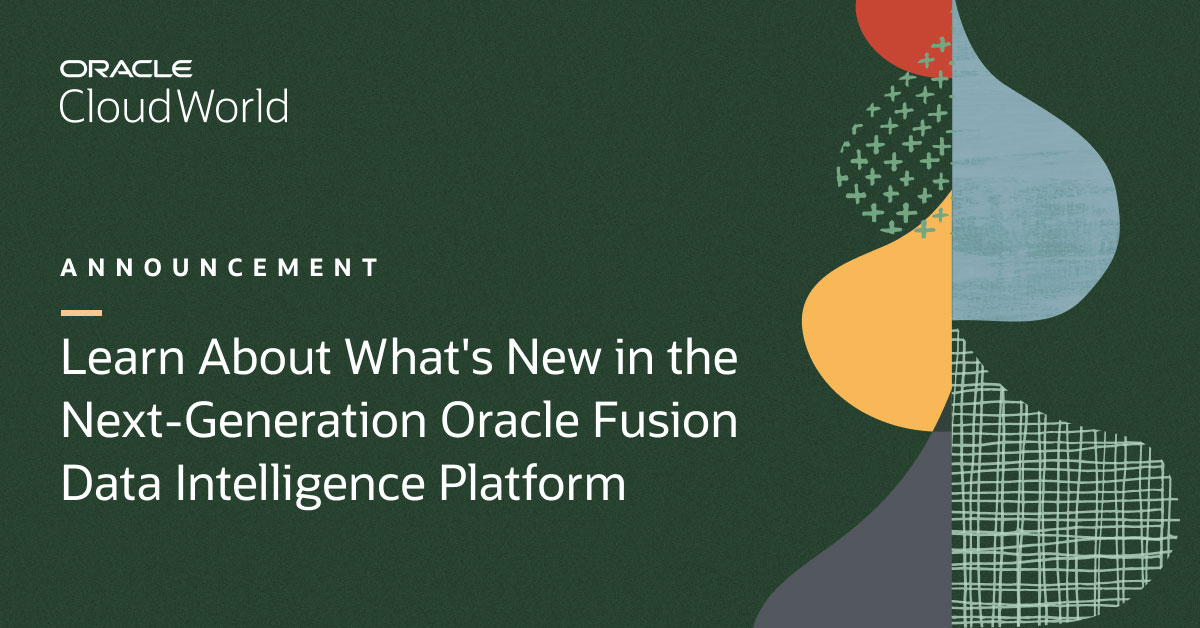 ORACLE
CloudWorld

ANNOUNCEMENT

Learn About What's New in the Next-Generation Oracle Fusion Data Intelligence Platform